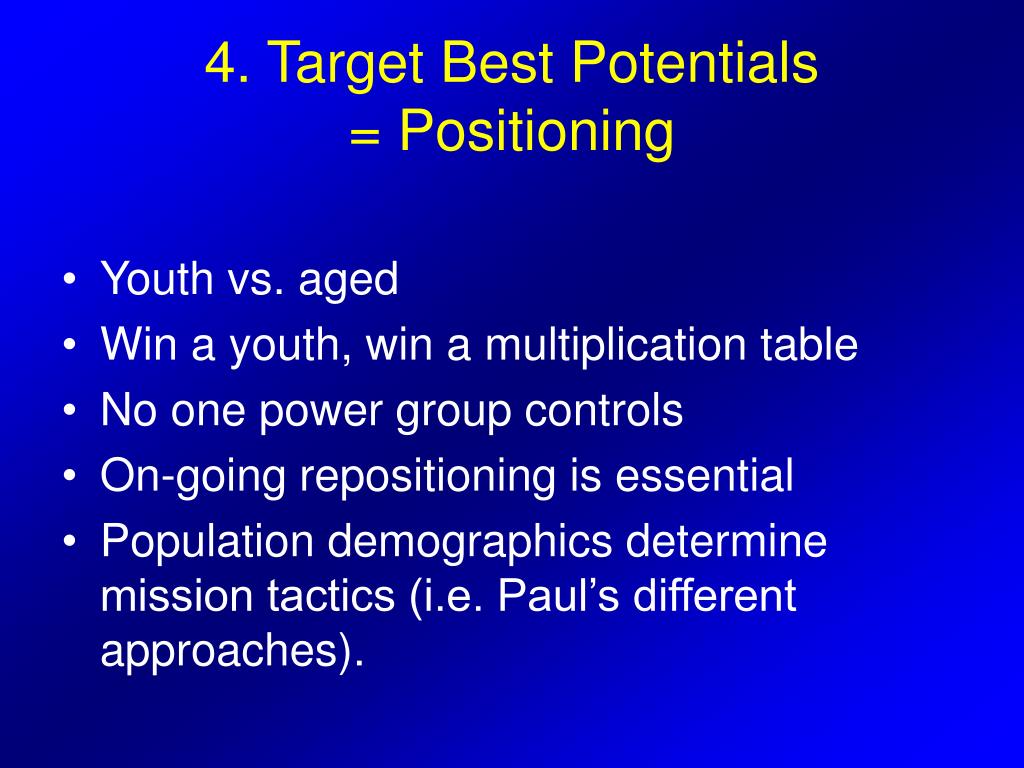 4. Target Best Potentials
= Positioning

• Youth vs. aged
• Win a youth, win a multiplication table
• No one power group controls
• On-going repositioning is essential
• Population demographics determine mission tactics (i.e. Paul’s different approaches).